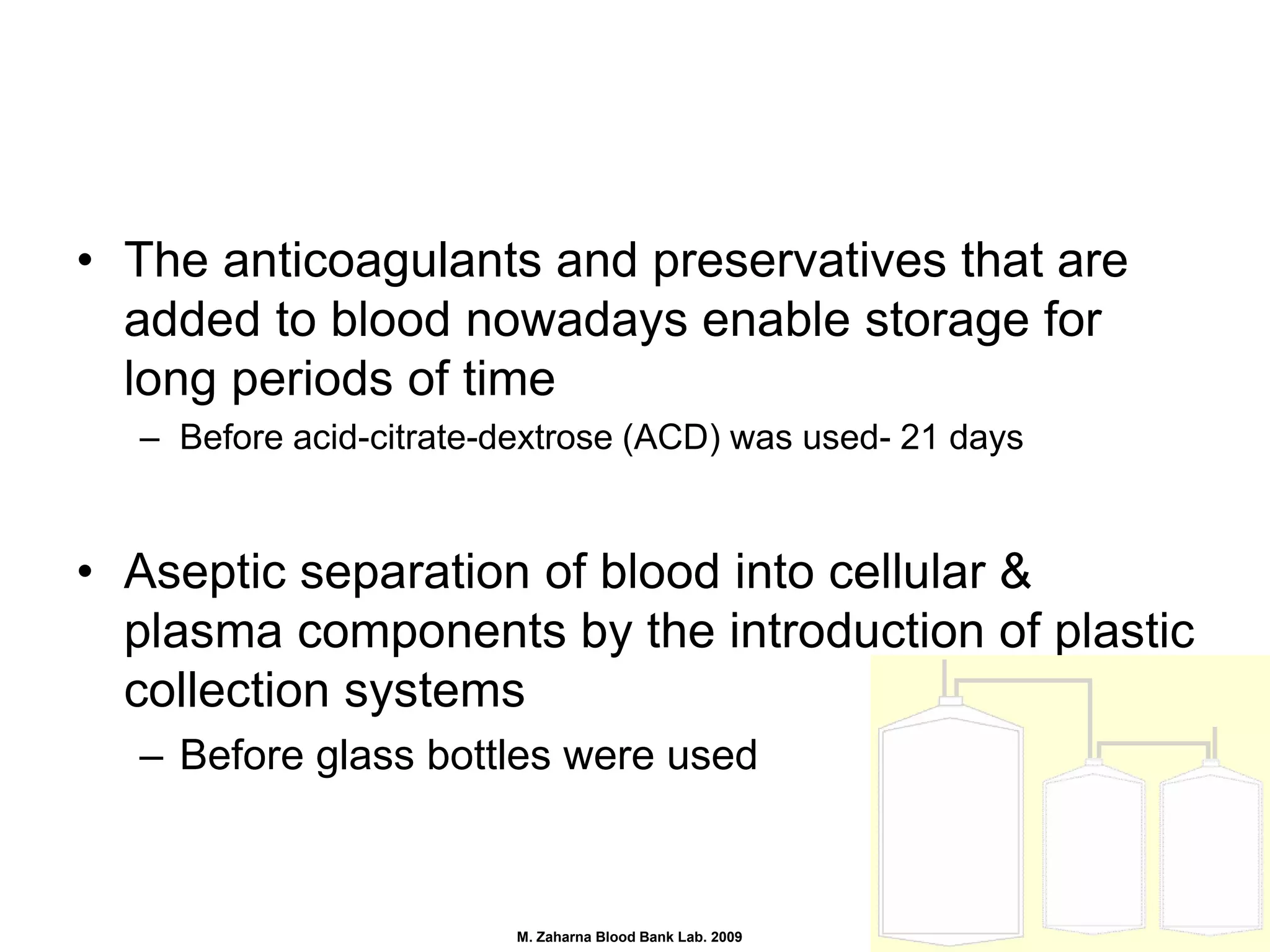 • The anticoagulants and preservatives that are added to blood nowadays enable storage for long periods of time

– Before acid-citrate-dextrose (ACD) was used- 21 days

• Aseptic separation of blood into cellular & plasma components by the introduction of plastic collection systems

– Before glass bottles were used

M. Zaharna Blood Bank Lab. 2009